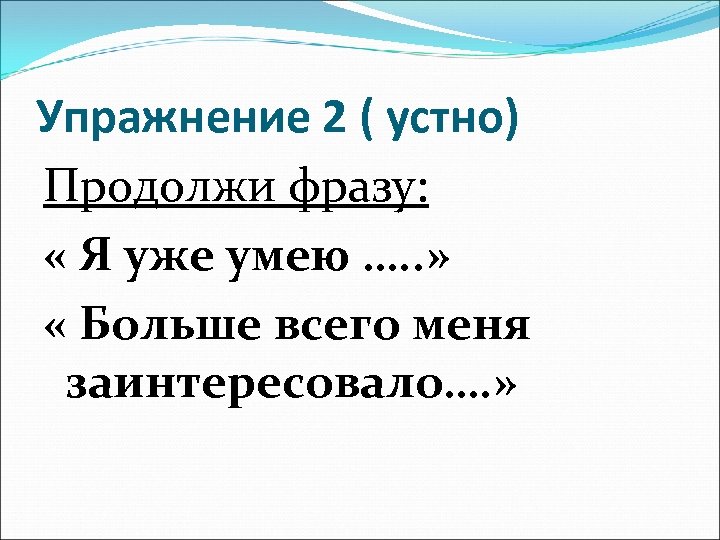 Упражнение 2 ( устно)

Продолжи фразу:

« Я уже умею .....»

« Больше всего меня заинтересовало....»